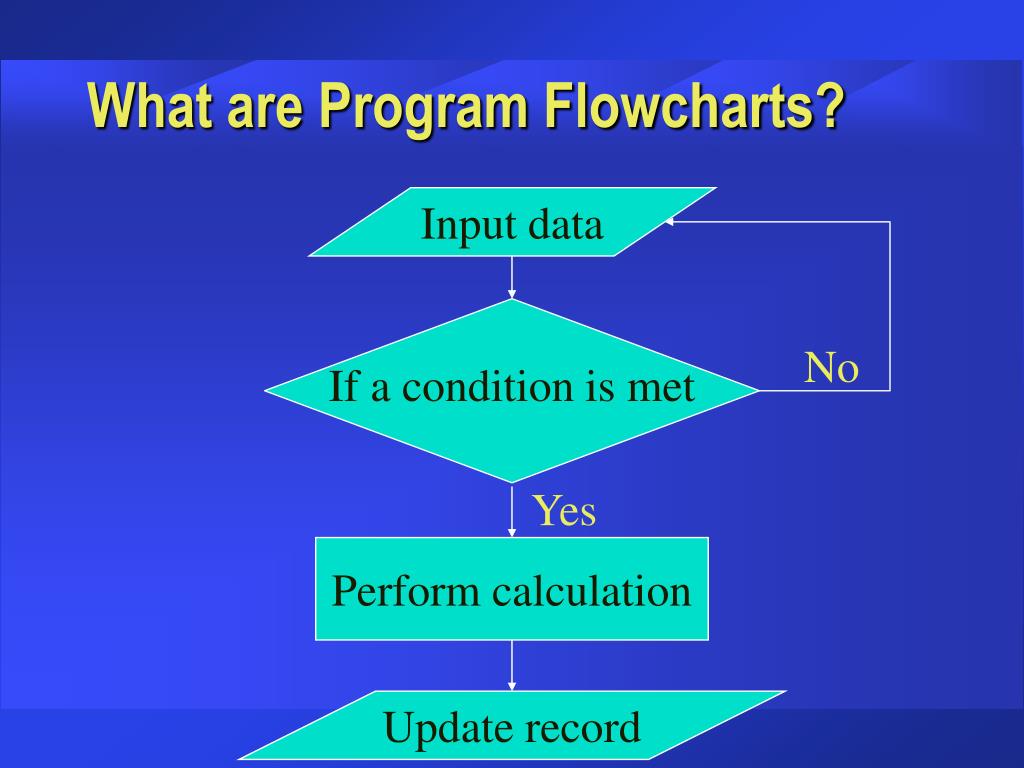 What are Program Flowcharts?

Input data

If a condition is met

No

Yes

Perform calculation

Update record